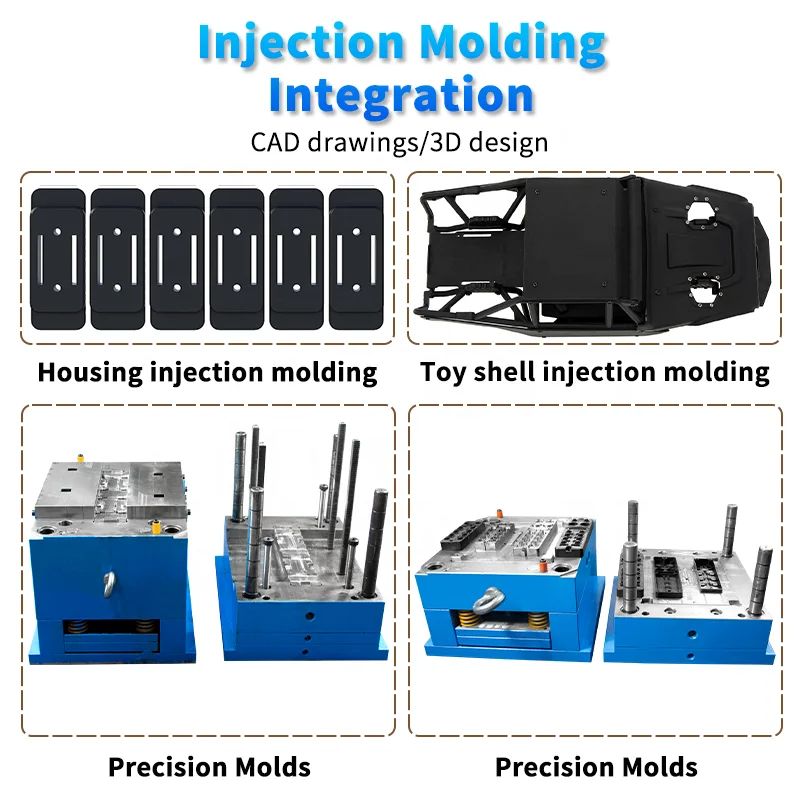 Injection Molding Integration

CAD drawings/3D design

Housing injection molding

Toy shell injection molding

Precision Molds

Precision Molds